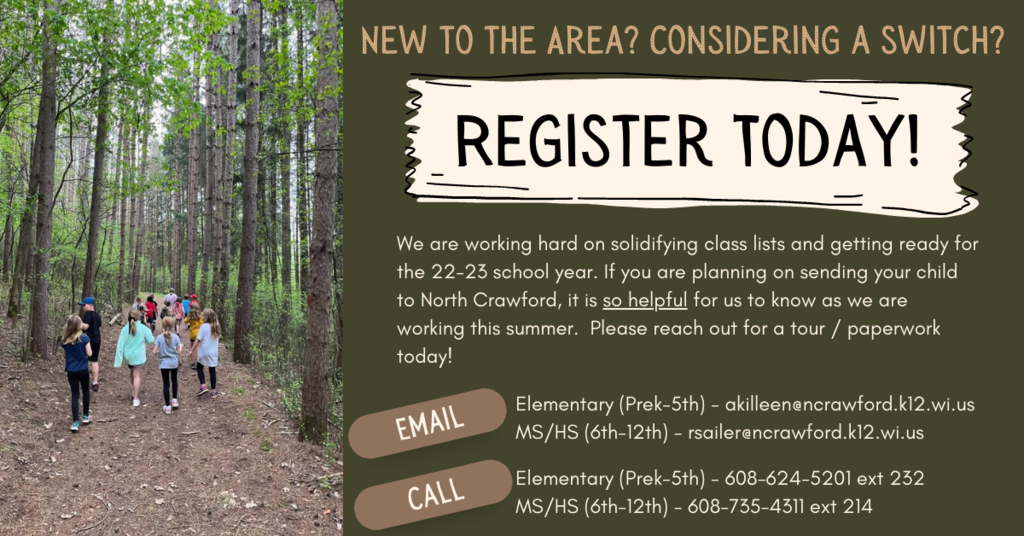 NEW TO THE AREA? CONSIDERING A SWITCH?

REGISTER TODAY!

We are working hard on solidifying class lists and getting ready for the 22-23 school year. If you are planning on sending your child to North Crawford, it is so helpful for us to know as we are working this summer. Please reach out for a tour / paperwork today!

EMAIL

Elementary (Prek-5th) - akilleen@ncrawford.k12.wi.us
MS/HS (6th-12th) - rsailer@ncrawford.k12.wi.us

CALL

Elementary (Prek-5th) - 608-624-5201 ext 232
MS/HS (6th-12th) - 608-735-4311 ext 214